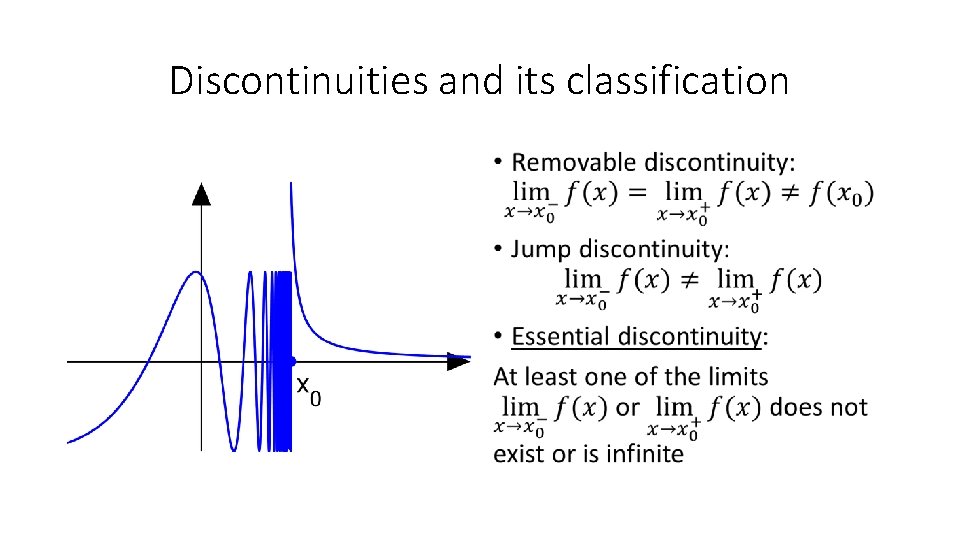 Discontinuities and its classification

$x_0$

• Removable discontinuity:
$\lim_{x \to x_0^-} f(x) = \lim_{x \to x_0^+} f(x) \neq f(x_0)$

• Jump discontinuity:
$\lim_{x \to x_0^-} f(x) \neq \lim_{x \to x_0^+} f(x)$

• Essential discontinuity:
At least one of the limits $\lim_{x \to x_0^-} f(x)$ or $\lim_{x \to x_0^+} f(x)$ does not exist or is infinite